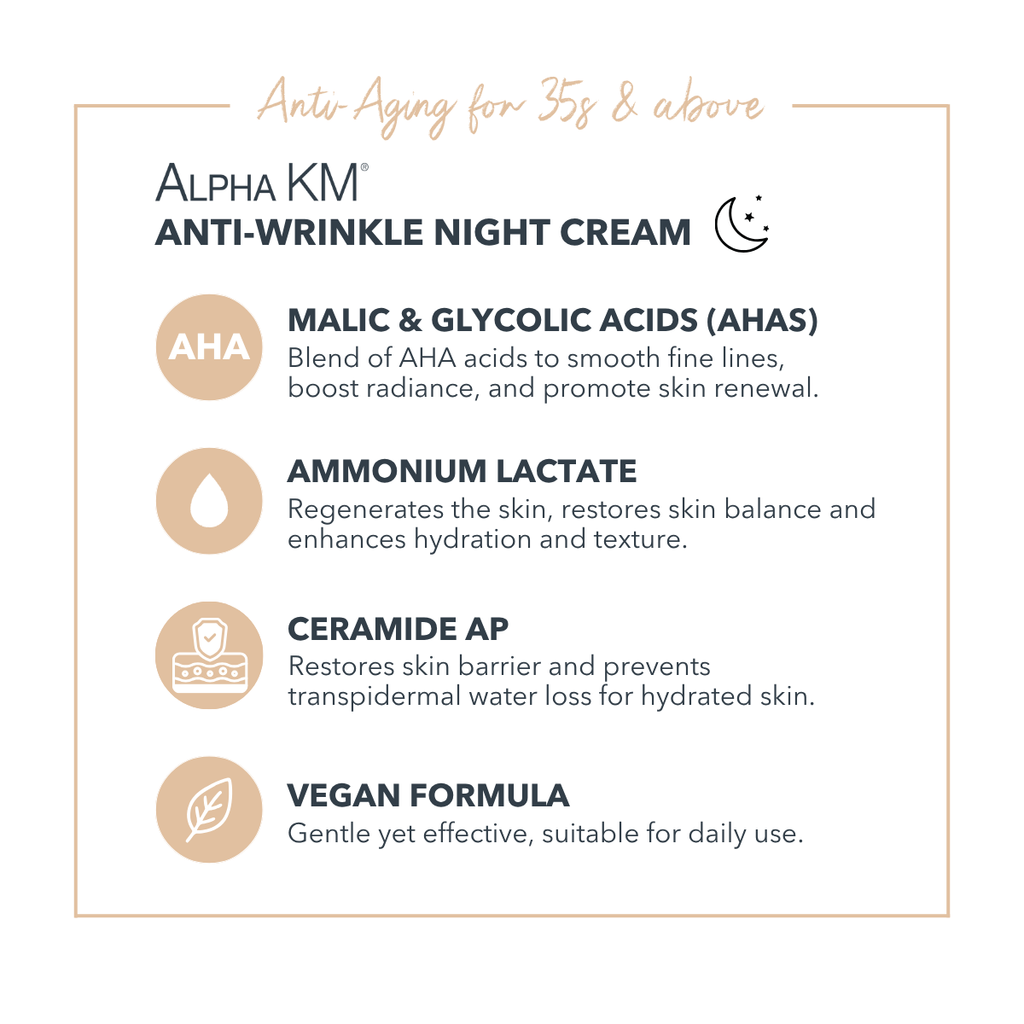 Anti-Aging for 35s & above

ALPHA KM®
ANTI-WRINKLE NIGHT CREAM

AHA
MALIC & GLYCOLIC ACIDS (AHAS)
Blend of AHA acids to smooth fine lines, boost radiance, and promote skin renewal.

AMMONIUM LACTATE
Regenerates the skin, restores skin balance and enhances hydration and texture.

CERAMIDE AP
Restores skin barrier and prevents transpidermal water loss for hydrated skin.

VEGAN FORMULA
Gentle yet effective, suitable for daily use.